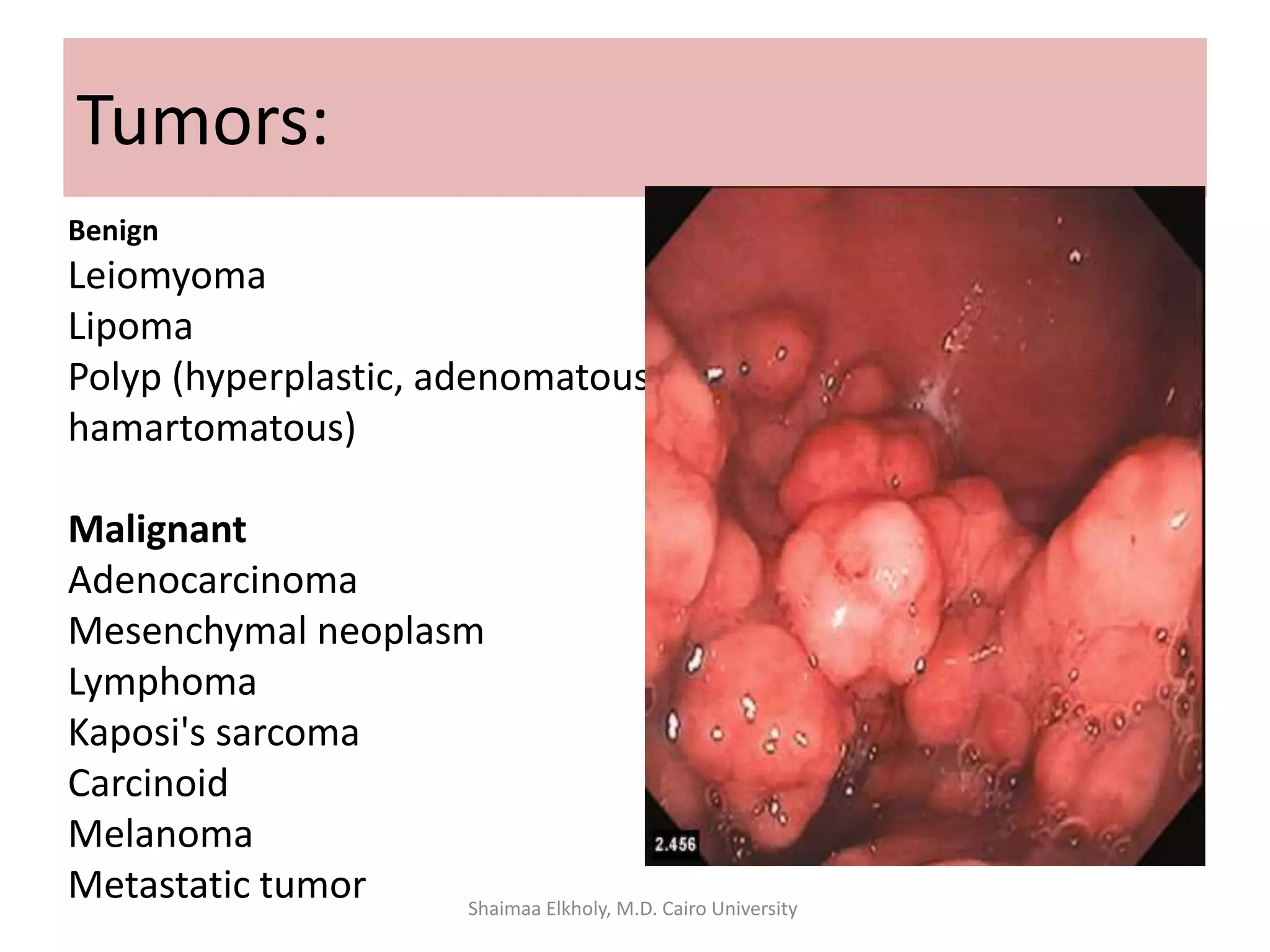 Tumors:

Benign
Leiomyoma
Lipoma
Polyp (hyperplastic, adenomatous
hamartomatous)

Malignant
Adenocarcinoma
Mesenchymal neoplasm
Lymphoma
Kaposi's sarcoma
Carcinoid
Melanoma
Metastatic tumor

2.456

Shaimaa Elkholy, M.D. Cairo University